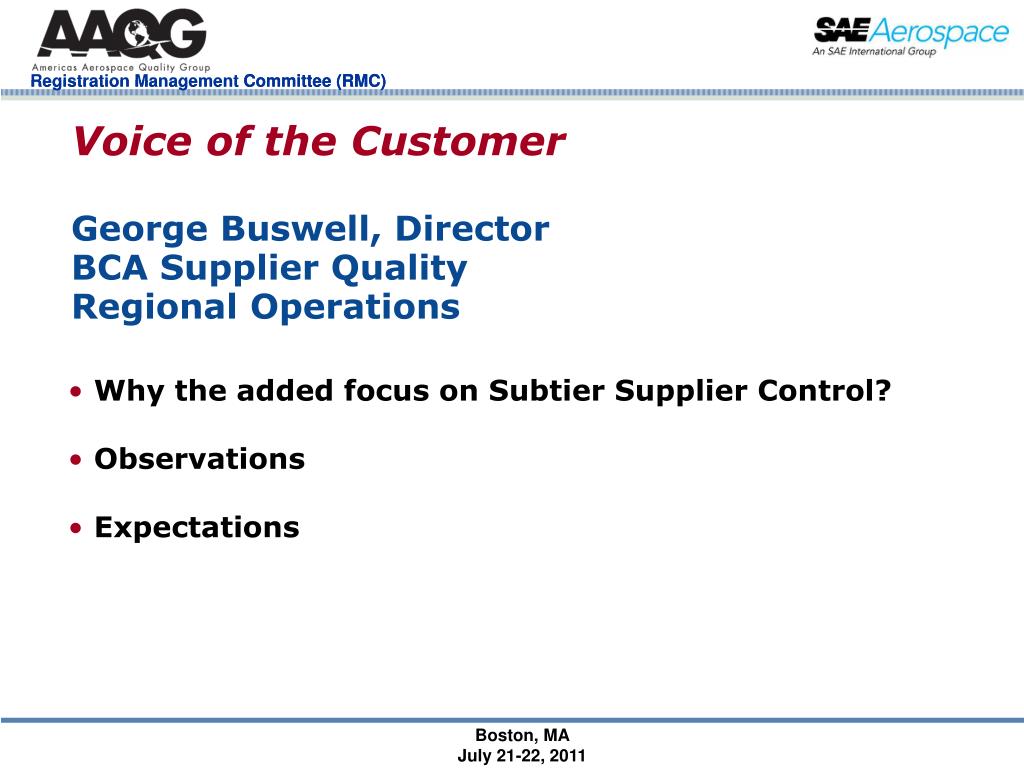 AAQG
Americas Aerospace Quality Group
Registration Management Committee (RMC)

SAE Aerospace
An SAE International Group

Voice of the Customer

George Buswell, Director
BCA Supplier Quality
Regional Operations

• Why the added focus on Subtier Supplier Control?

• Observations

• Expectations

Boston, MA
July 21-22, 2011